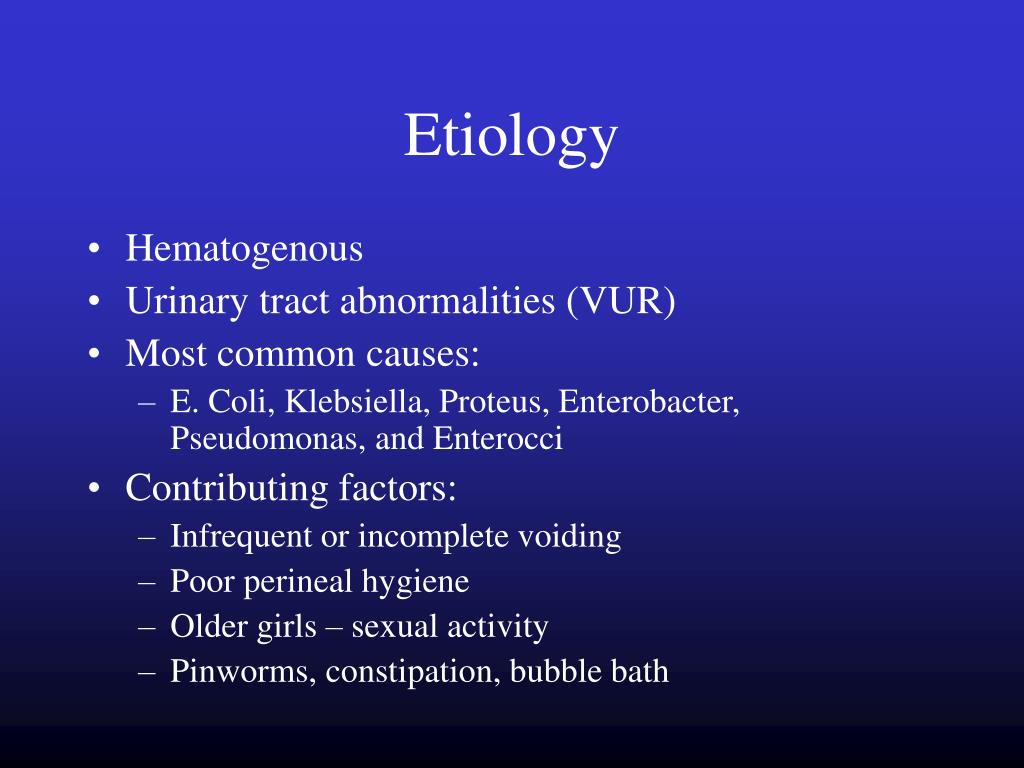 Etiology

• Hematogenous
• Urinary tract abnormalities (VUR)
• Most common causes:
– E. Coli, Klebsiella, Proteus, Enterobacter, Pseudomonas, and Enterocci
• Contributing factors:
– Infrequent or incomplete voiding
– Poor perineal hygiene
– Older girls – sexual activity
– Pinworms, constipation, bubble bath